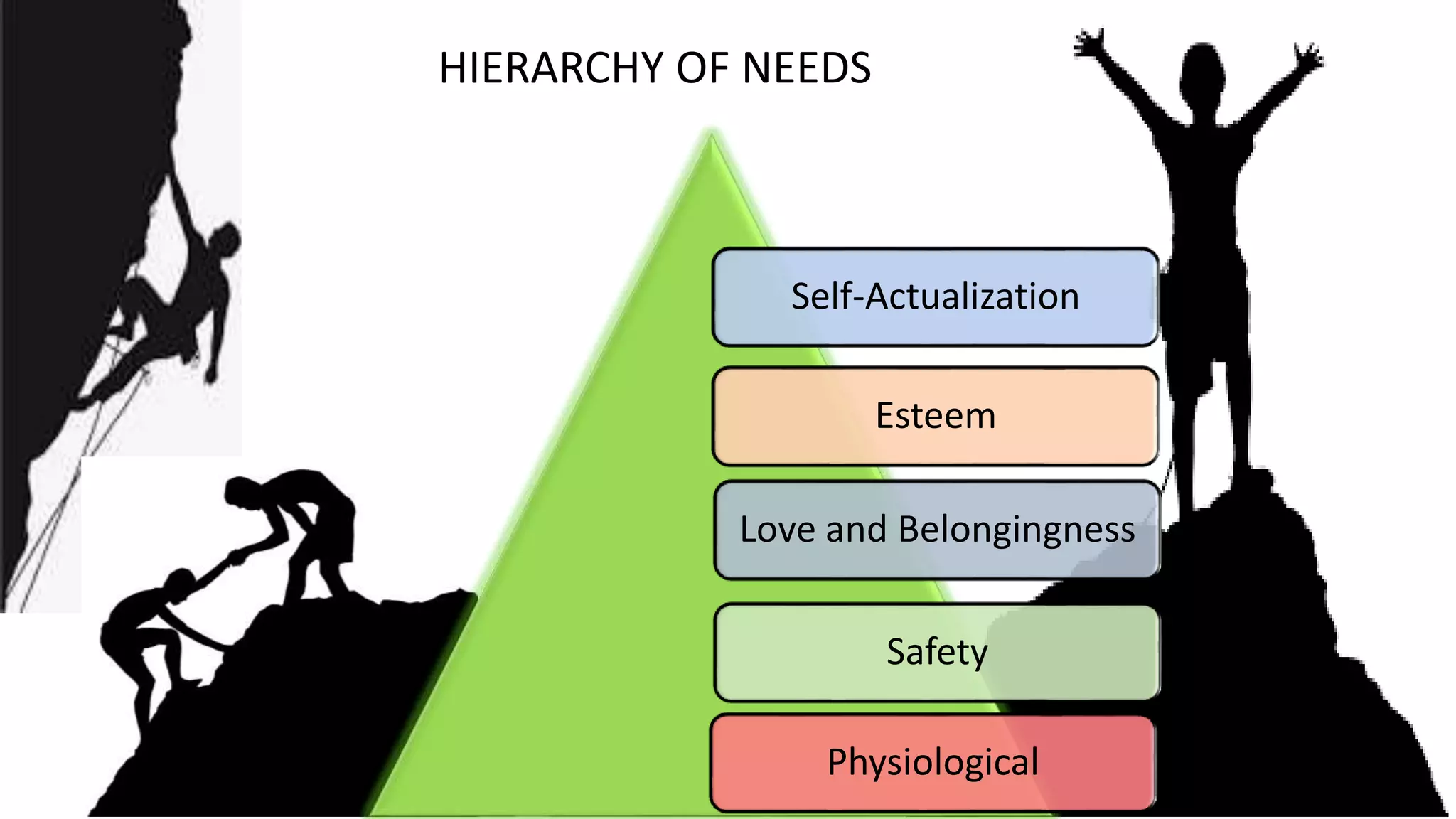 HIERARCHY OF NEEDS

Self-Actualization

Esteem

Love and Belongingness

Safety

Physiological